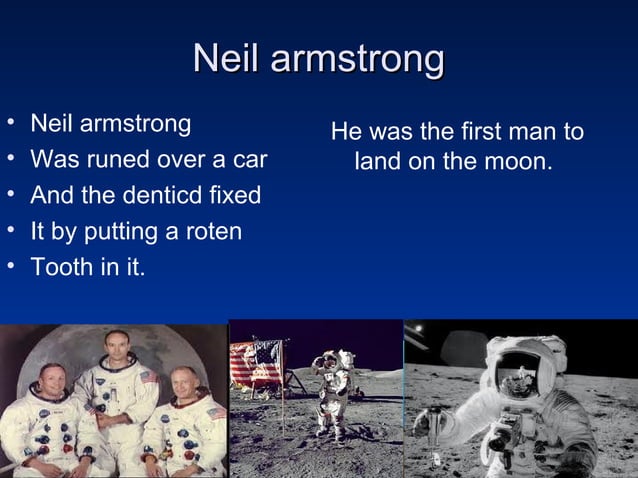 Neil armstrong

• Neil armstrong
• Was runed over a car
• And the denticd fixed
• It by putting a roten
• Tooth in it.

He was the first man to land on the moon.